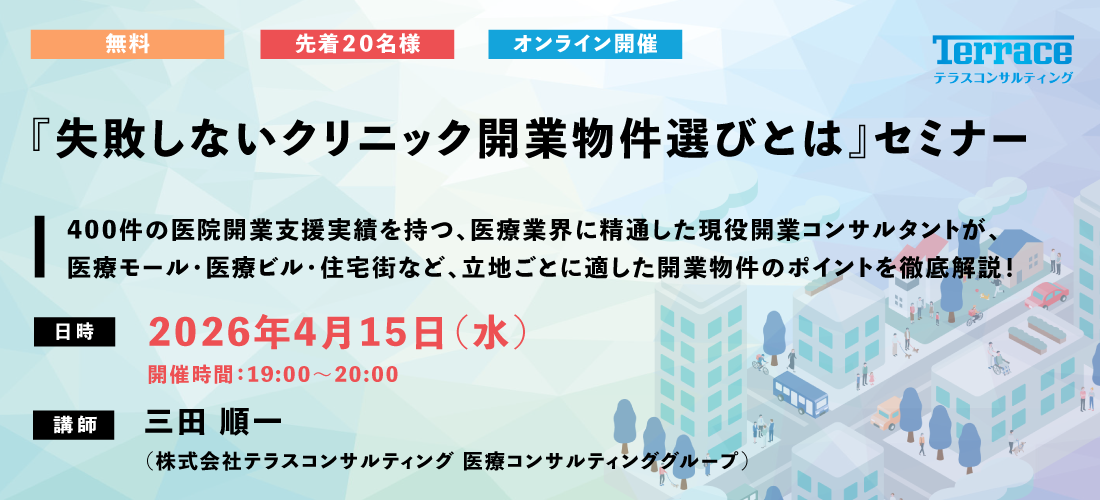 無料

先着20名様

オンライン開催

Terrace
テラスコンサルティング

『失敗しないクリニック開業物件選びとは』セミナー

400件の医院開業支援実績を持つ、医療業界に精通した現役開業コンサルタントが、医療モール・医療ビル・住宅街など、立地ごとに適した開業物件のポイントを徹底解説！

日時
2026年4月15日（水）
開催時間：19:00～20:00

講師
三田 順一
（株式会社テラスコンサルティング 医療コンサルティンググループ）